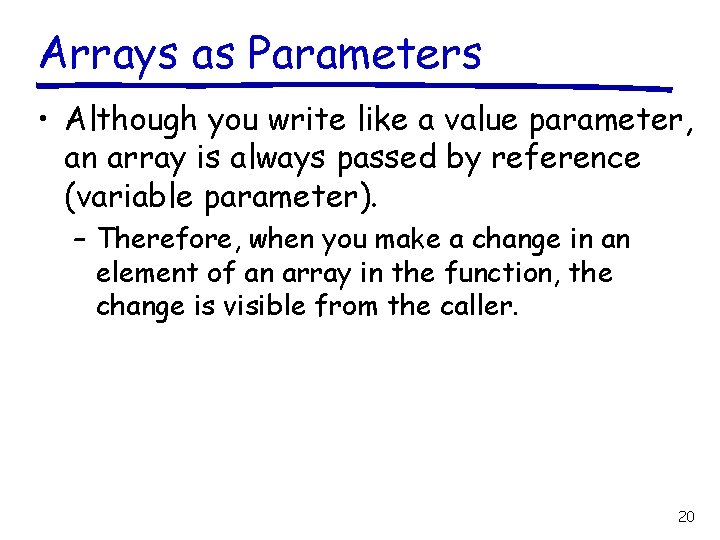 Arrays as Parameters

• Although you write like a value parameter, an array is always passed by reference (variable parameter).

– Therefore, when you make a change in an element of an array in the function, the change is visible from the caller.

20